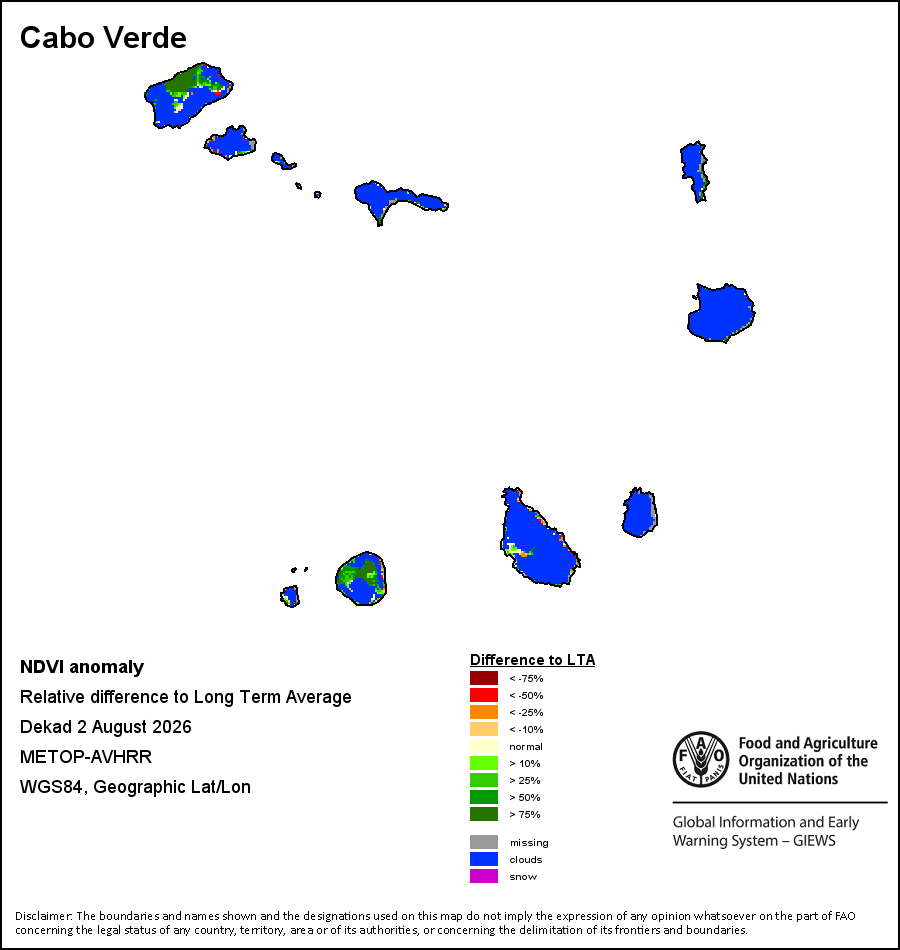 Cabo Verde

NDVI anomaly
Relative difference to Long Term Average
Dekad 2 August 2026
METOP-AVHRR
WGS84, Geographic Lat/Lon

Difference to LTA
< -75%
< -50%
< -25%
< -10%
normal
> 10%
> 25%
> 50%
> 75%
missing
clouds
snow

FAO FIAT PANIS
Food and Agriculture Organization of the United Nations
Global Information and Early Warning System – GIEWS

Disclaimer: The boundaries and names shown and the designations used on this map do not imply the expression of any opinion whatsoever on the part of FAO concerning the legal status of any country, territory, area or of its authorities, or concerning the delimitation of its frontiers and boundaries.